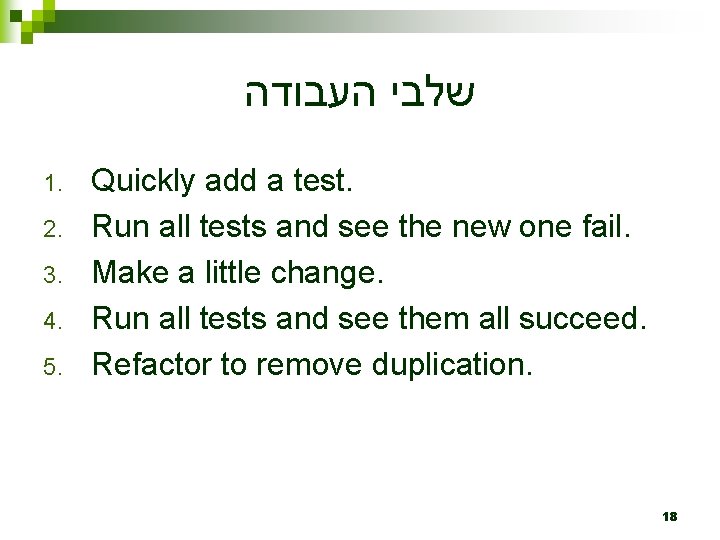 שלבי העבודה

1. Quickly add a test.
2. Run all tests and see the new one fail.
3. Make a little change.
4. Run all tests and see them all succeed.
5. Refactor to remove duplication.

18